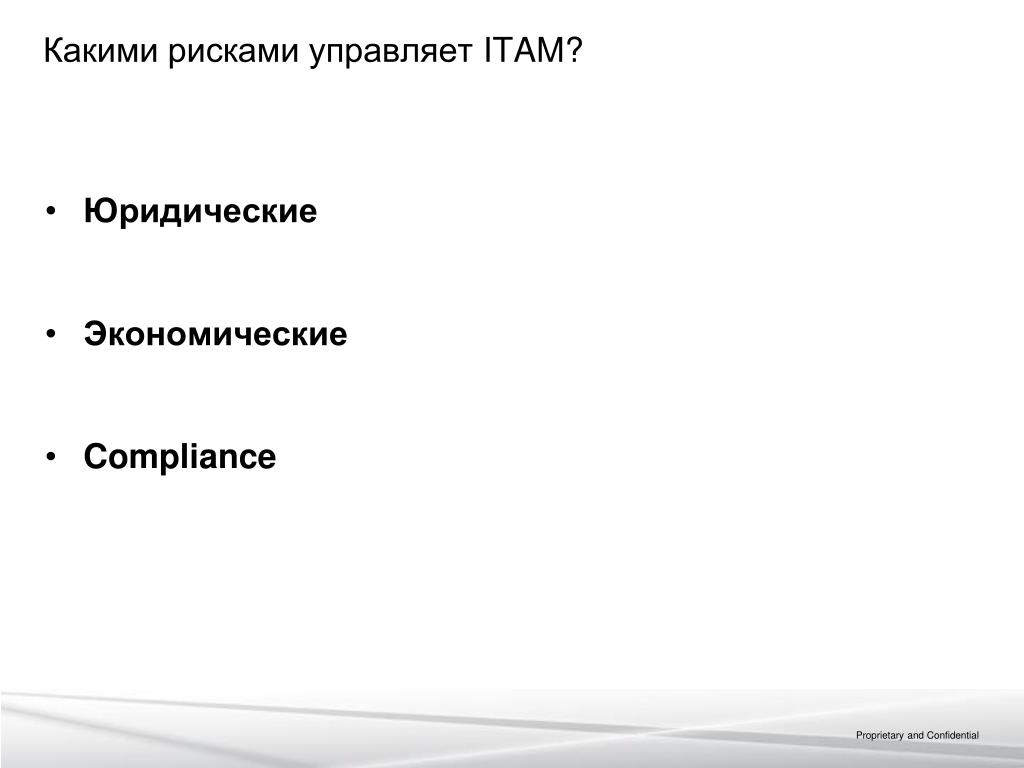 Какими рисками управляет ITAM?

• Юридические

• Экономические

• Compliance

Proprietary and Confidential